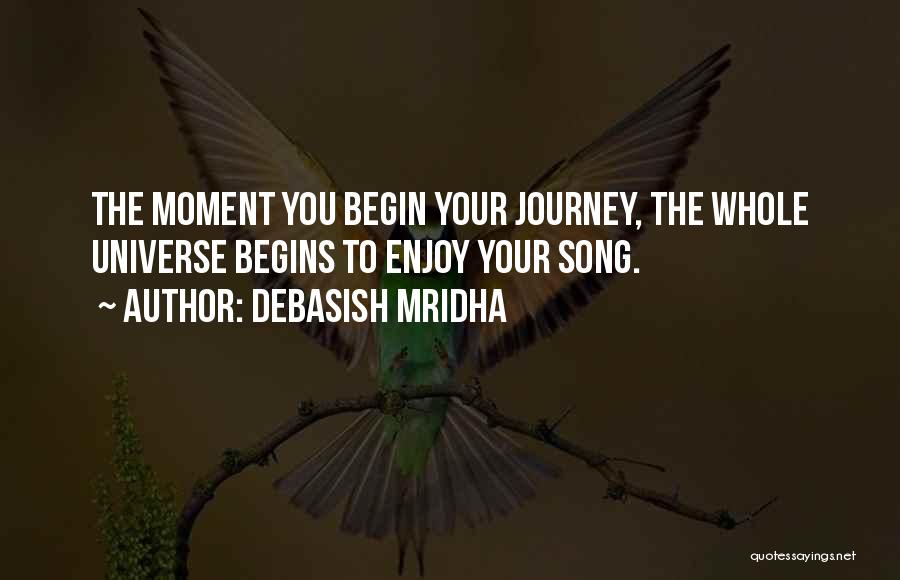 THE MOMENT YOU BEGIN YOUR JOURNEY, THE WHOLE UNIVERSE BEGINS TO ENJOY YOUR SONG.
~ AUTHOR: DEBASISH MRIDHA

quotessayings.net